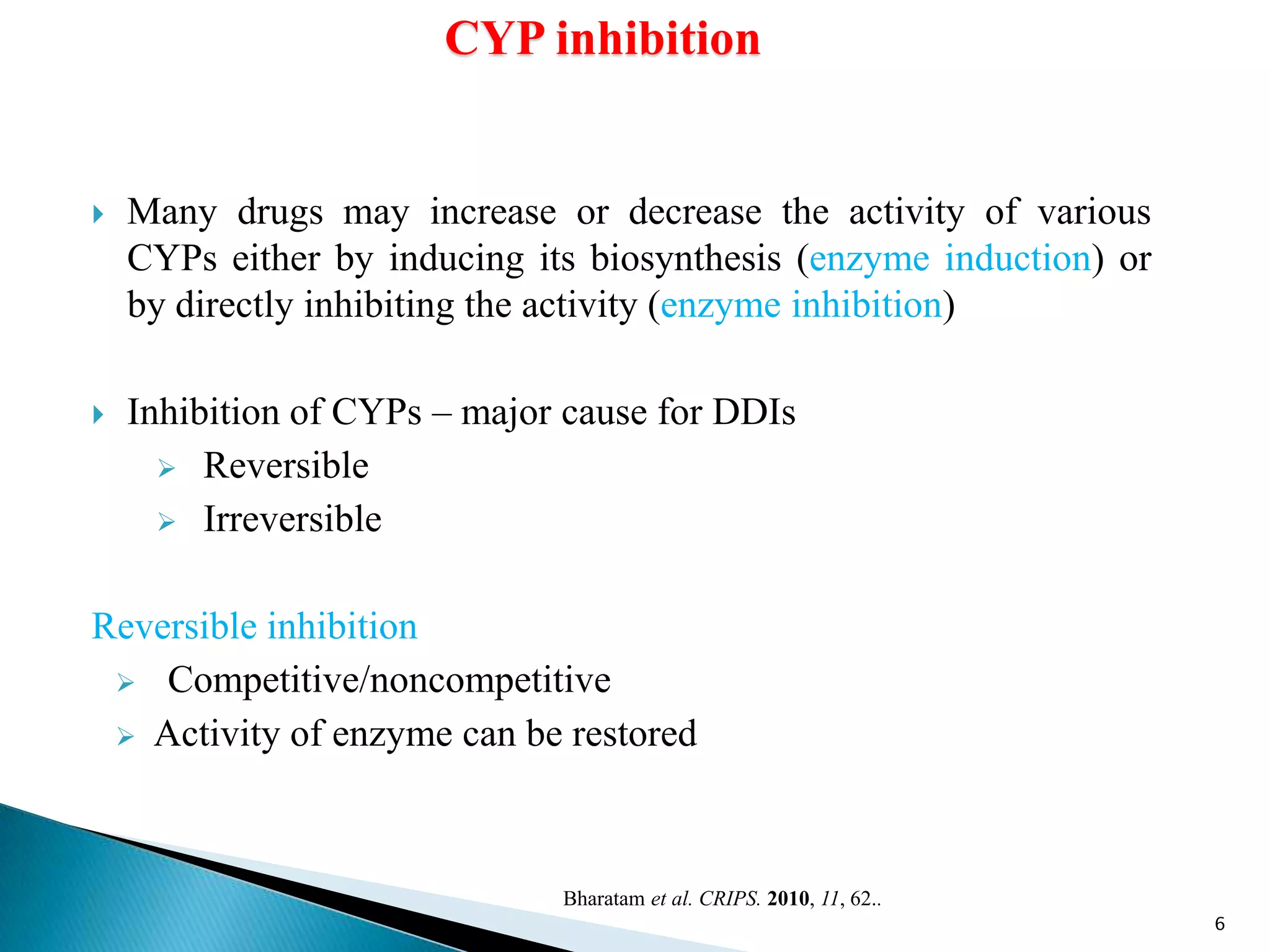 CYP inhibition

Many drugs may increase or decrease the activity of various CYPs either by inducing its biosynthesis (enzyme induction) or by directly inhibiting the activity (enzyme inhibition)

Inhibition of CYPs – major cause for DDIs

Reversible

Irreversible

Reversible inhibition

Competitive/noncompetitive

Activity of enzyme can be restored

Bharatam et al. CRIPS. 2010, 11, 62..

6